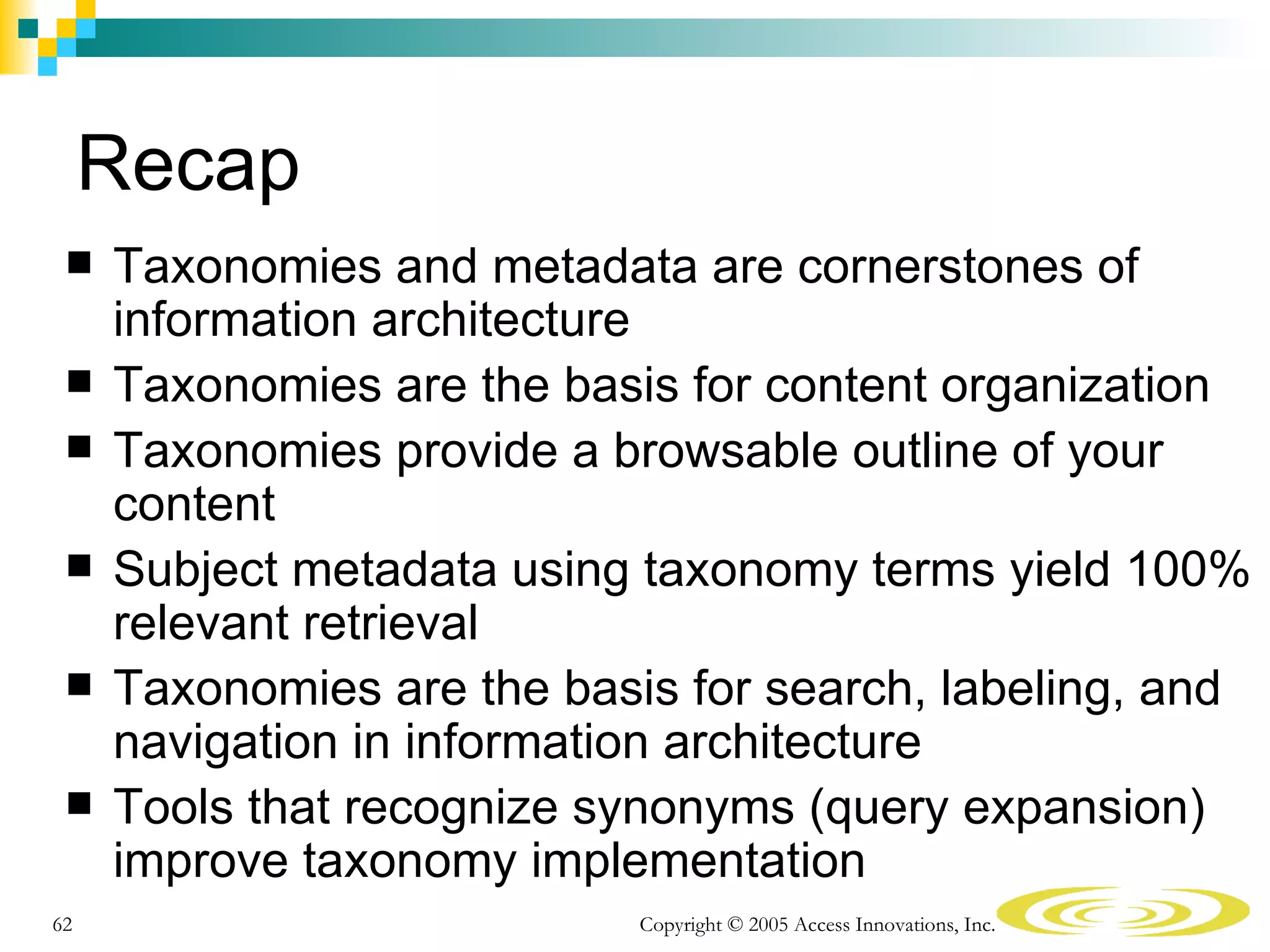 Recap

■ Taxonomies and metadata are cornerstones of information architecture
■ Taxonomies are the basis for content organization
■ Taxonomies provide a browsable outline of your content
■ Subject metadata using taxonomy terms yield 100% relevant retrieval
■ Taxonomies are the basis for search, labeling, and navigation in information architecture
■ Tools that recognize synonyms (query expansion) improve taxonomy implementation

62

Copyright © 2005 Access Innovations, Inc.